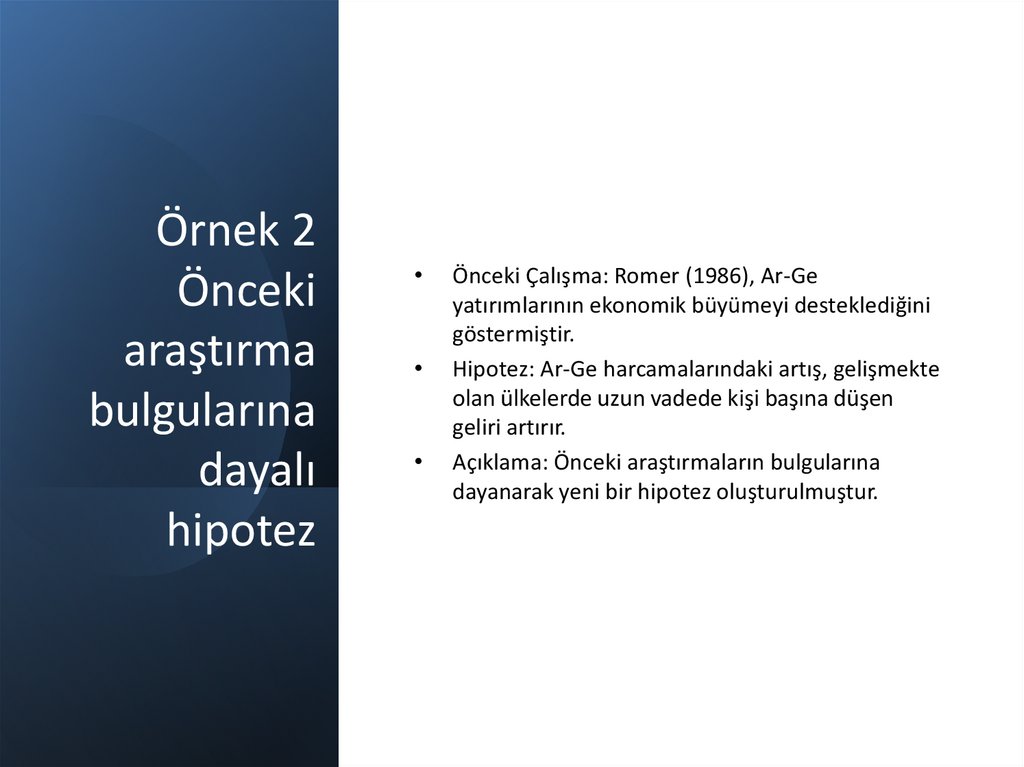 Örnek 2 Önceki araştırma bulgularına dayalı hipotez

• Önceki Çalışma: Romer (1986), Ar-Ge yatırımlarının ekonomik büyümeyi desteklediğini göstermiştir.
• Hipotez: Ar-Ge harcamalarındaki artış, gelişmekte olan ülkelerde uzun vadede kişi başına düşen geliri artırır.
• Açıklama: Önceki araştırmaların bulgularına dayanarak yeni bir hipotez oluşturulmuştur.